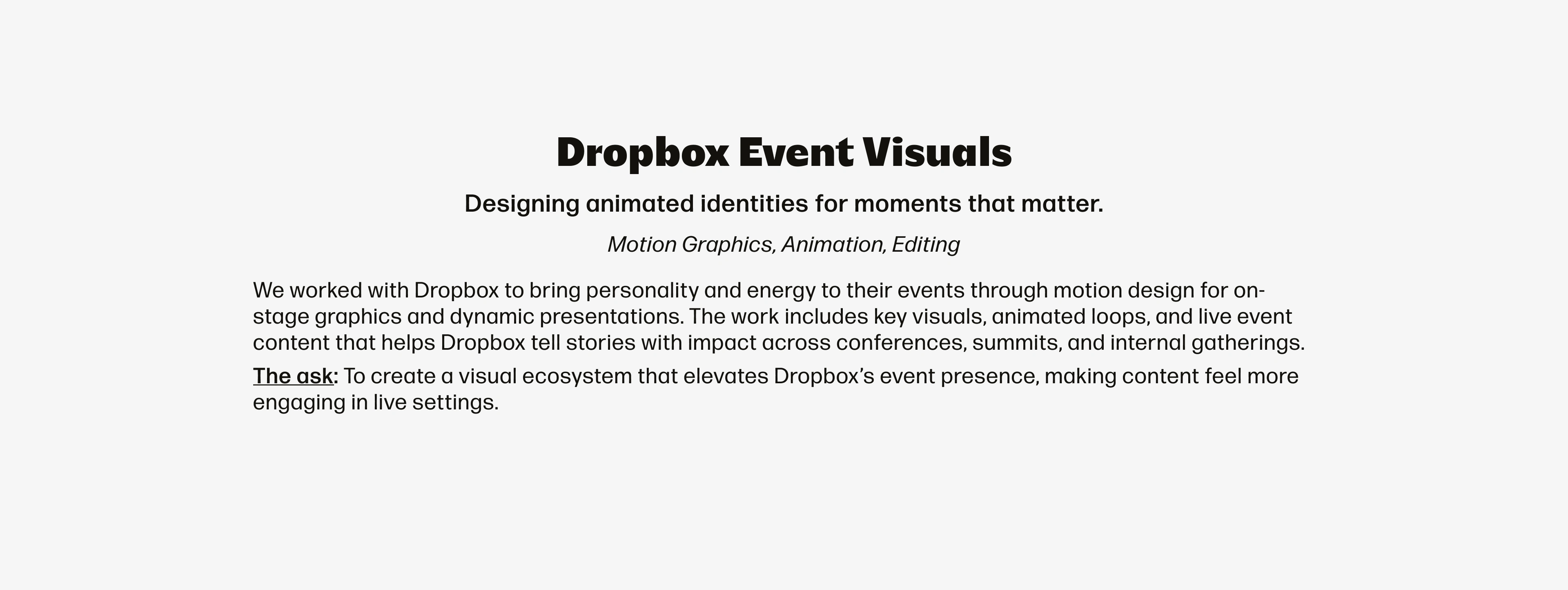 Dropbox Event Visuals

Designing animated identities for moments that matter.

Motion Graphics, Animation, Editing

We worked with Dropbox to bring personality and energy to their events through motion design for on-stage graphics and dynamic presentations. The work includes key visuals, animated loops, and live event content that helps Dropbox tell stories with impact across conferences, summits, and internal gatherings.

The ask: To create a visual ecosystem that elevates Dropbox's event presence, making content feel more engaging in live settings.